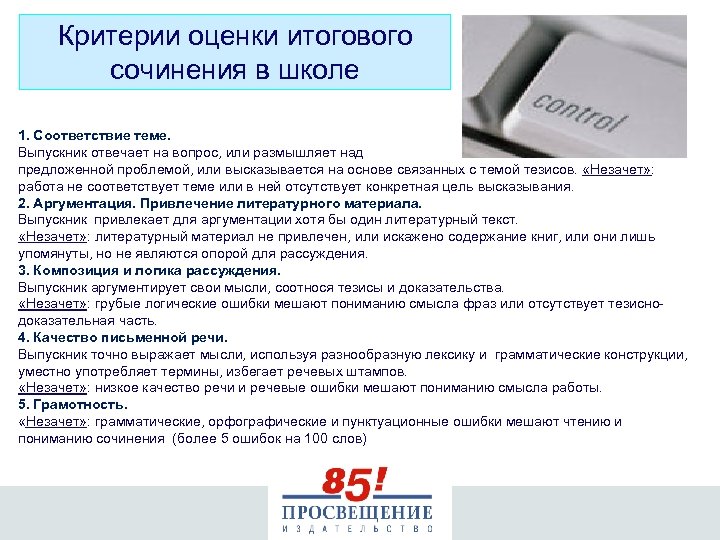 Критерии оценки итогового сочинения в школе

control

1. Соответствие теме.
Выпускник отвечает на вопрос, или размышляет над предложенной проблемой, или высказывается на основе связанных с темой тезисов. «Незачет»: работа не соответствует теме или в ней отсутствует конкретная цель высказывания.
2. Аргументация. Привлечение литературного материала.
Выпускник привлекает для аргументации хотя бы один литературный текст.
«Незачет»: литературный материал не привлечен, или искажено содержание книг, или они лишь упомянуты, но не являются опорой для рассуждения.
3. Композиция и логика рассуждения.
Выпускник аргументирует свои мысли, соотнося тезисы и доказательства.
«Незачет»: грубые логические ошибки мешают пониманию смысла фраз или отсутствует тезисно-доказательная часть.
4. Качество письменной речи.
Выпускник точно выражает мысли, используя разнообразную лексику и грамматические конструкции, уместно употребляет термины, избегает речевых штампов.
«Незачет»: низкое качество речи и речевые ошибки мешают пониманию смысла работы.
5. Грамотность.
«Незачет»: грамматические, орфографические и пунктуационные ошибки мешают чтению и пониманию сочинения (более 5 ошибок на 100 слов)

85!
ПРОСВЕЩЕНИЕ
ИЗДАТЕЛЬСТВО